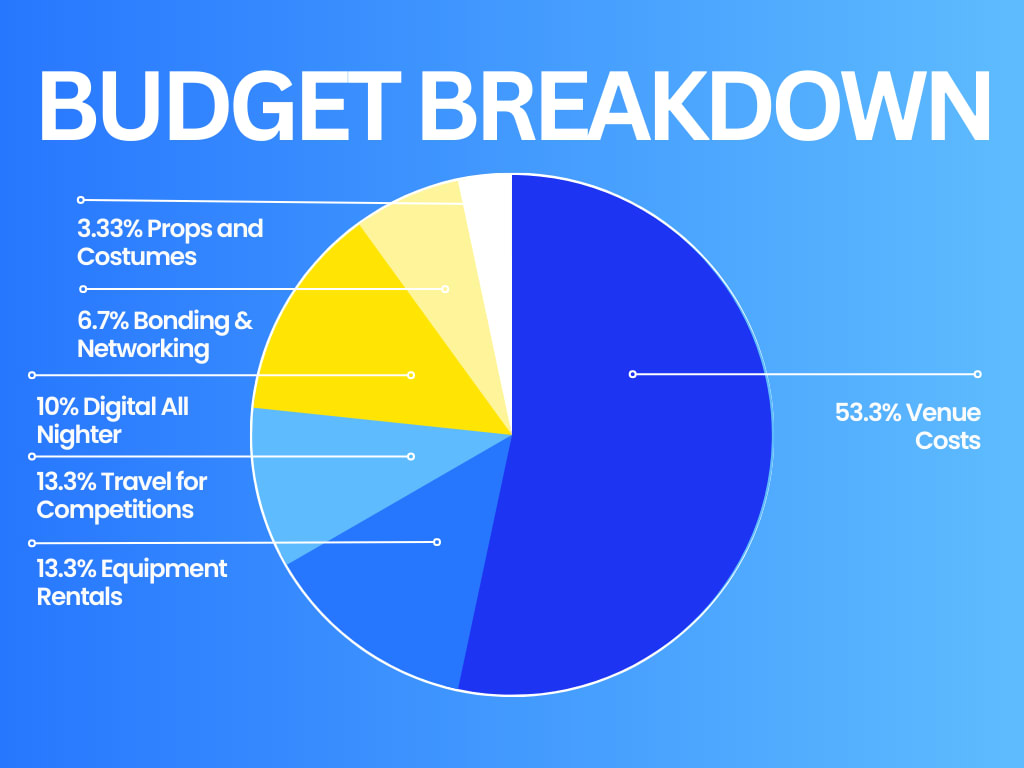 BUDGET BREAKDOWN

3.33% Props and Costumes

6.7% Bonding & Networking

10% Digital All Nighter

13.3% Travel for Competitions

13.3% Equipment Rentals

53.3% Venue Costs